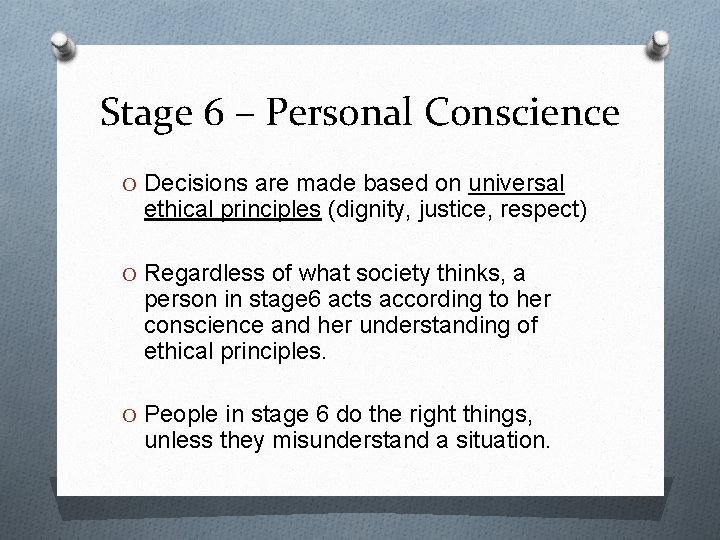 Stage 6 – Personal Conscience

O Decisions are made based on universal ethical principles (dignity, justice, respect)

O Regardless of what society thinks, a person in stage6 acts according to her conscience and her understanding of ethical principles.

O People in stage 6 do the right things, unless they misunderstand a situation.